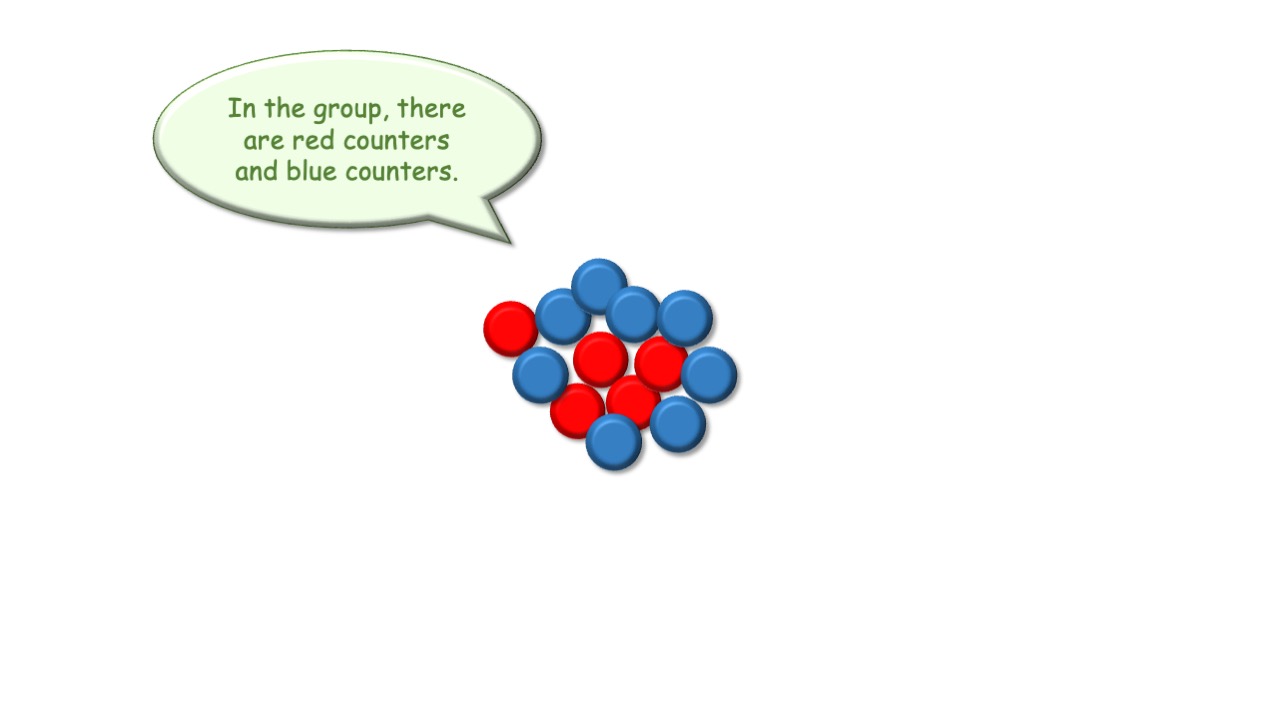 In the group, there are red counters and blue counters.